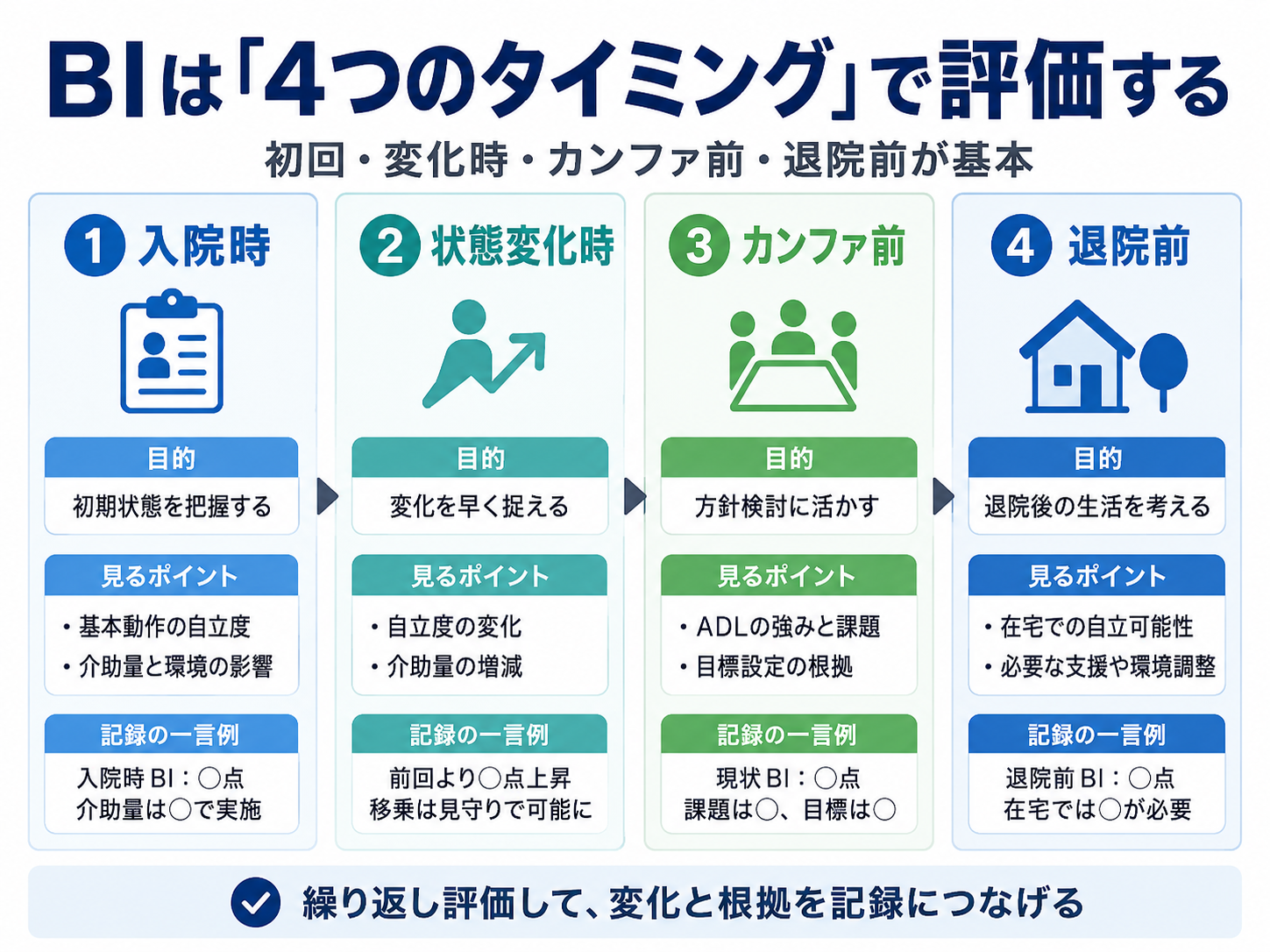 BIは「4つのタイミング」で評価する

初回・変化時・カンファ前・退院前が基本

1 入院時

目的

初期状態を把握する

見るポイント

・基本動作の自立度
・介助量と環境の影響

記録の一言例

入院時 BI：○点
介助量は○で実施

2 状態変化時

目的

変化を早く捉える

見るポイント

・自立度の変化
・介助量の増減

記録の一言例

前回より○点上昇
移乗は見守りで可能に

3 カンファ前

目的

方針検討に活かす

見るポイント

・ADLの強みと課題
・目標設定の根拠

記録の一言例

現状 BI：○点
課題は○、目標は○

4 退院前

目的

退院後の生活を考える

見るポイント

・在宅での自立可能性
・必要な支援や環境調整

記録の一言例

退院前 BI：○点
在宅では○が必要

繰り返し評価して、変化と根拠を記録につなげる